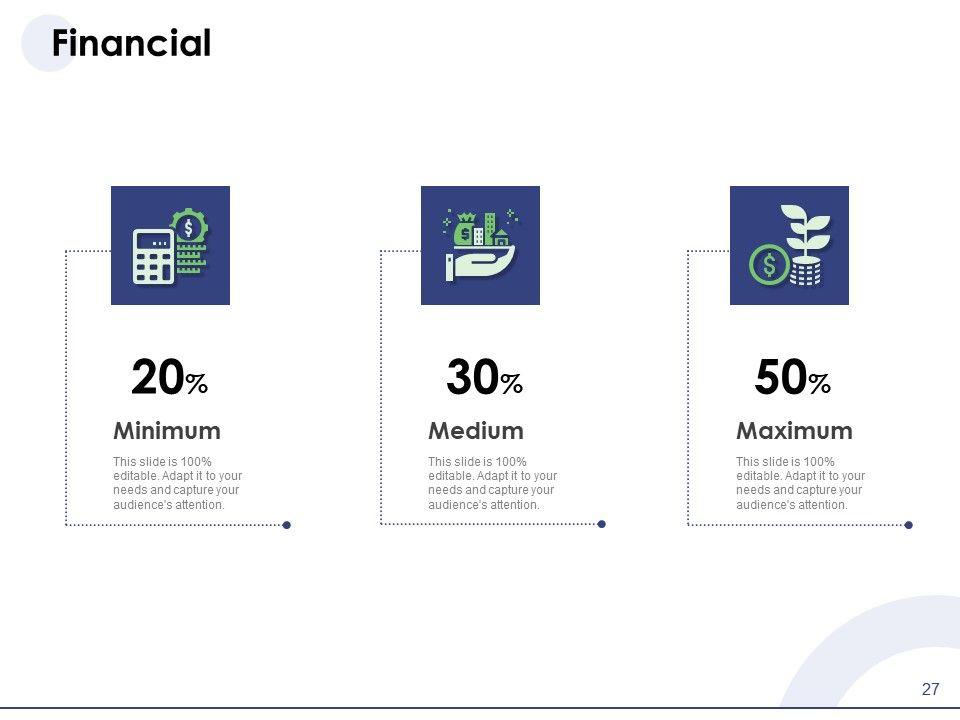 Financial

20%

Minimum

This slide is 100% editable. Adapt it to your needs and capture your audience's attention.

30%

Medium

This slide is 100% editable. Adapt it to your needs and capture your audience's attention.

50%

Maximum

This slide is 100% editable. Adapt it to your needs and capture your audience's attention.

27